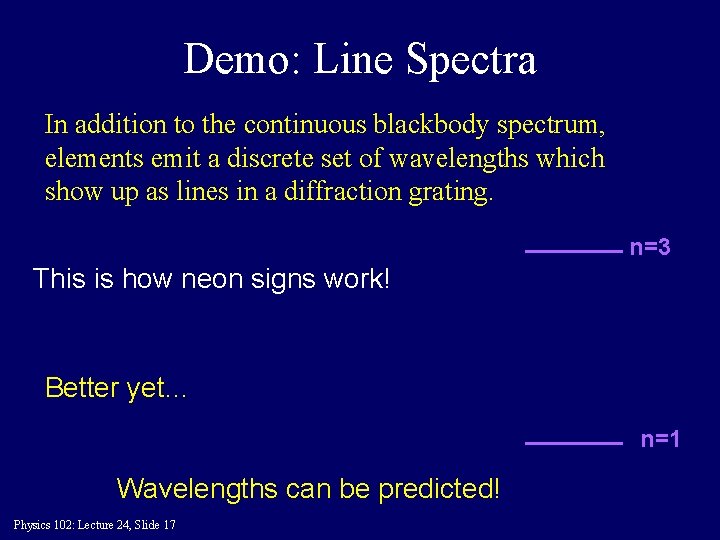 Demo: Line Spectra

In addition to the continuous blackbody spectrum, elements emit a discrete set of wavelengths which show up as lines in a diffraction grating.

n=3

This is how neon signs work!

Better yet...

n=1

Wavelengths can be predicted!

Physics 102: Lecture 24, Slide 17